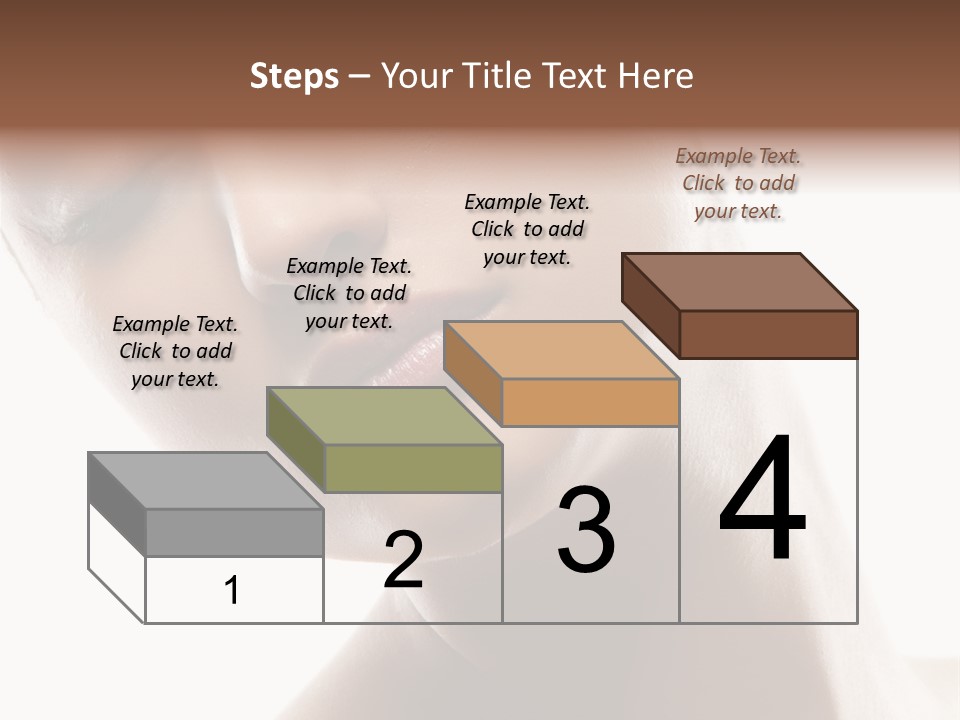 Steps – Your Title Text Here

Example Text. Click to add your text.

Example Text. Click to add your text.

Example Text. Click to add your text.

Example Text. Click to add your text.

1

2

3

4